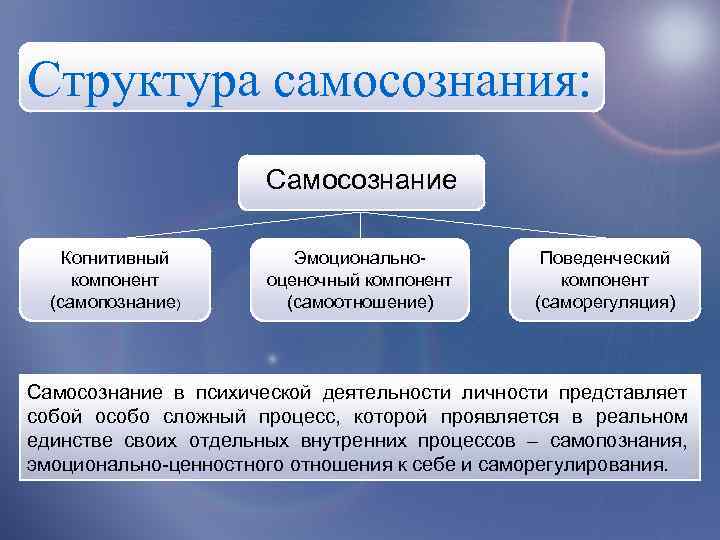 Структура самосознания:

Самосознание

Когнитивный компонент (самопознание)

Эмоционально-оценочный компонент (самоотношение)

Поведенческий компонент (саморегуляция)

Самосознание в психической деятельности личности представляет собой особо сложный процесс, которой проявляется в реальном единстве своих отдельных внутренних процессов – самопознания, эмоционально-ценностного отношения к себе и саморегулирования.